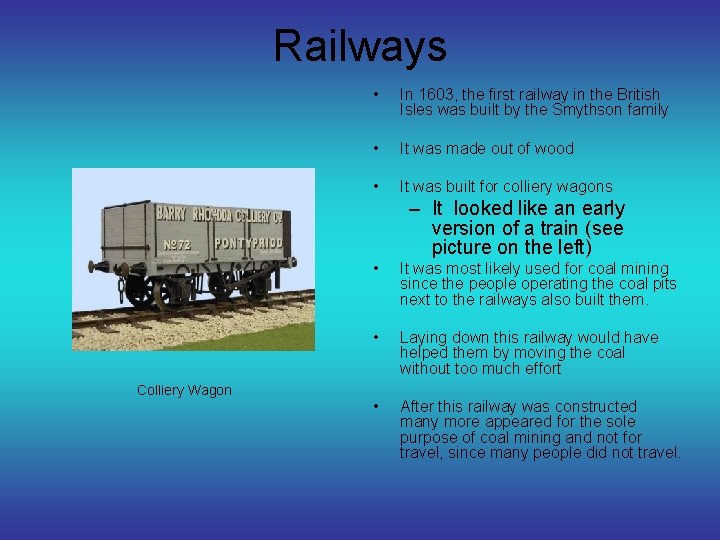 Railways

BARRY RHONDDA COLLIERY Co
No 72 PONTYPRIDD

Colliery Wagon

• In 1603, the first railway in the British Isles was built by the Smythson family

• It was made out of wood

• It was built for colliery wagons
– It looked like an early version of a train (see picture on the left)

• It was most likely used for coal mining since the people operating the coal pits next to the railways also built them.

• Laying down this railway would have helped them by moving the coal without too much effort

• After this railway was constructed many more appeared for the sole purpose of coal mining and not for travel, since many people did not travel.